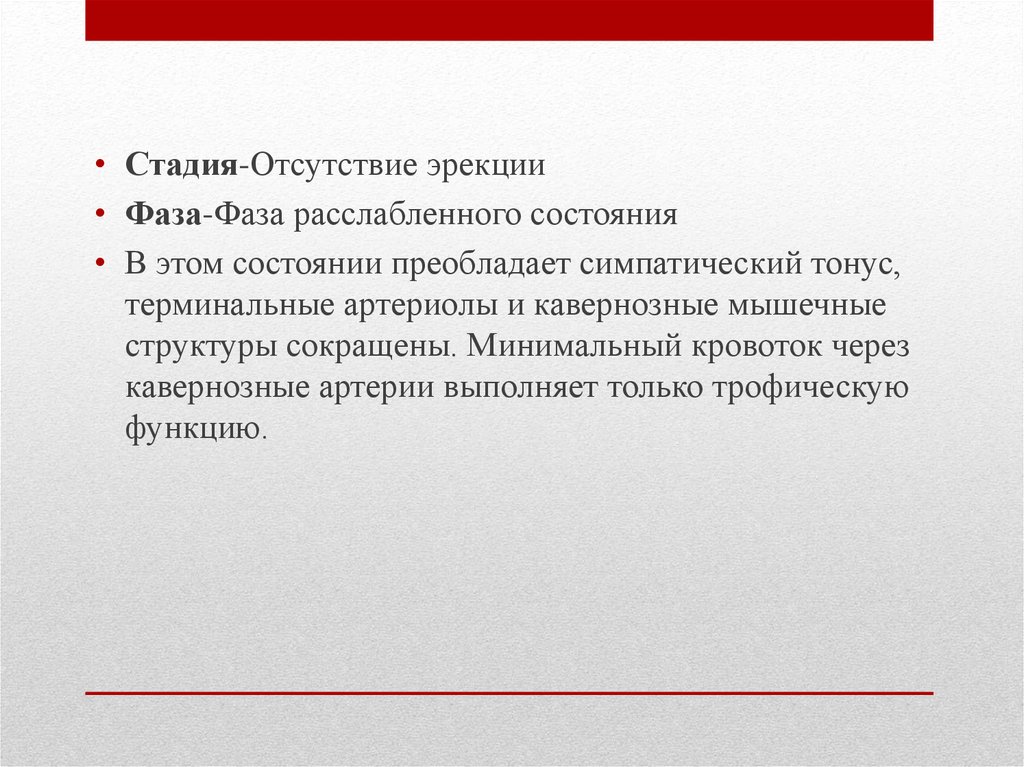 • Стадия-Отсутствие эрекции

• Фаза-Фаза расслабленного состояния

• В этом состоянии преобладает симпатический тонус, терминальные артериолы и кавернозные мышечные структуры сокращены. Минимальный кровоток через кавернозные артерии выполняет только трофическую функцию.